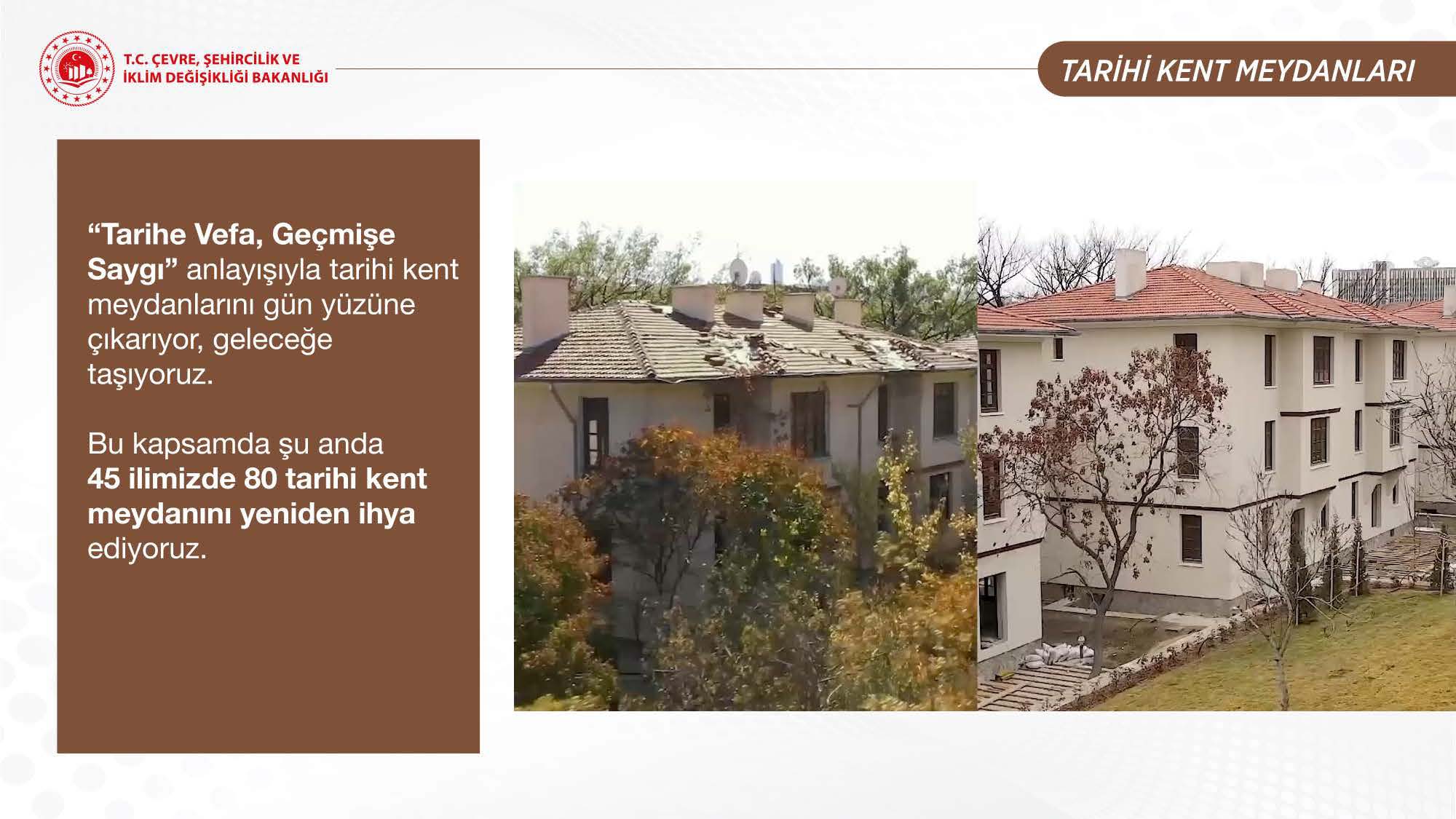 T.C. ÇEVRE, ŞEHİRCİLİK VE İKLİM DEĞİŞİKLİĞİ BAKANLIĞI

TARİHİ KENT MEYDANLARI

“Tarihe Vefa, Geçmişe Saygı” anlayışıyla tarihi kent meydanlarını gün yüzüne çıkarıyor, geleceğe taşıyoruz.

Bu kapsamda şu anda 45 ilimizde 80 tarihi kent meydanını yeniden ihya ediyoruz.